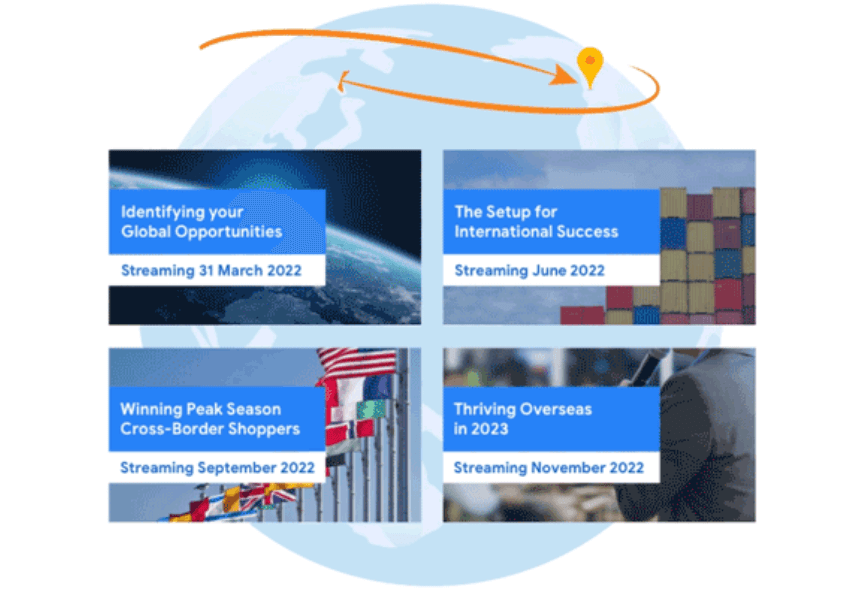 Identifying your Global Opportunities

Streaming 31 March 2022

The Setup for International Success

Streaming June 2022

Winning Peak Season Cross-Border Shoppers

Streaming September 2022

Thriving Overseas in 2023

Streaming November 2022